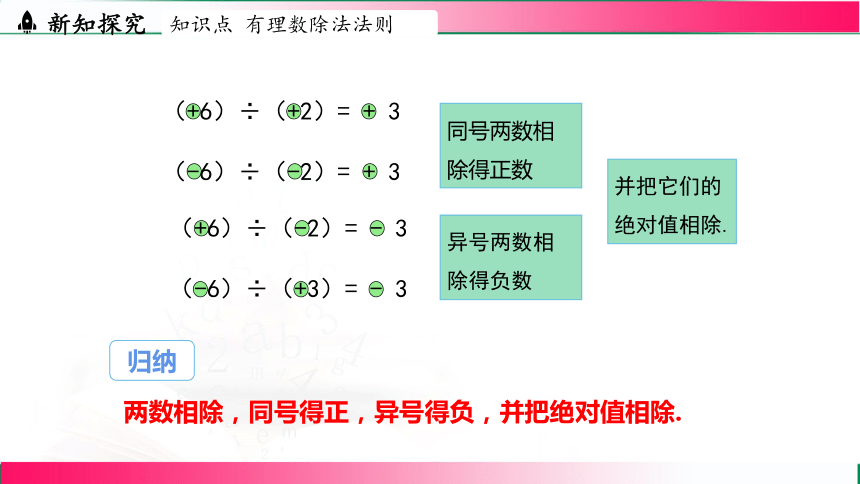 新知探究 知识点 有理数除法法则

$(+6) \div (+2) = +3$

$(-6) \div (-2) = +3$

$(+6) \div (-2) = -3$

$(-6) \div (+3) = -3$

同号两数相除得正数

异号两数相除得负数

并把它们的绝对值相除.

归纳

两数相除，同号得正，异号得负，并把绝对值相除.